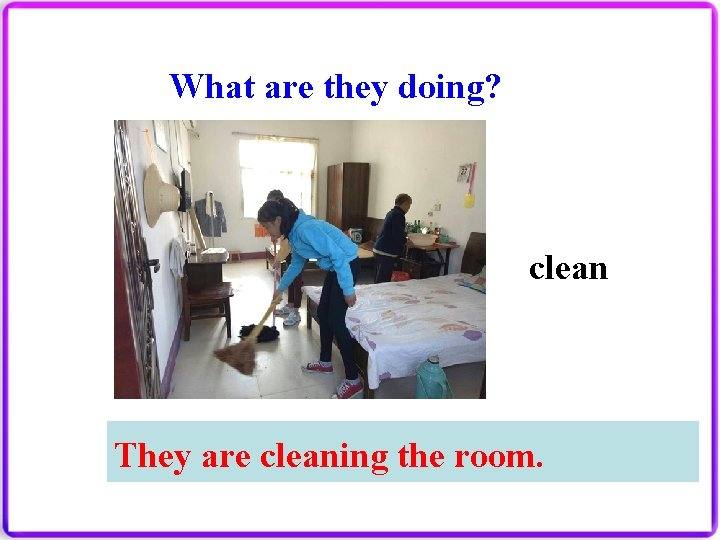 What are they doing?

clean

They are cleaning the room.